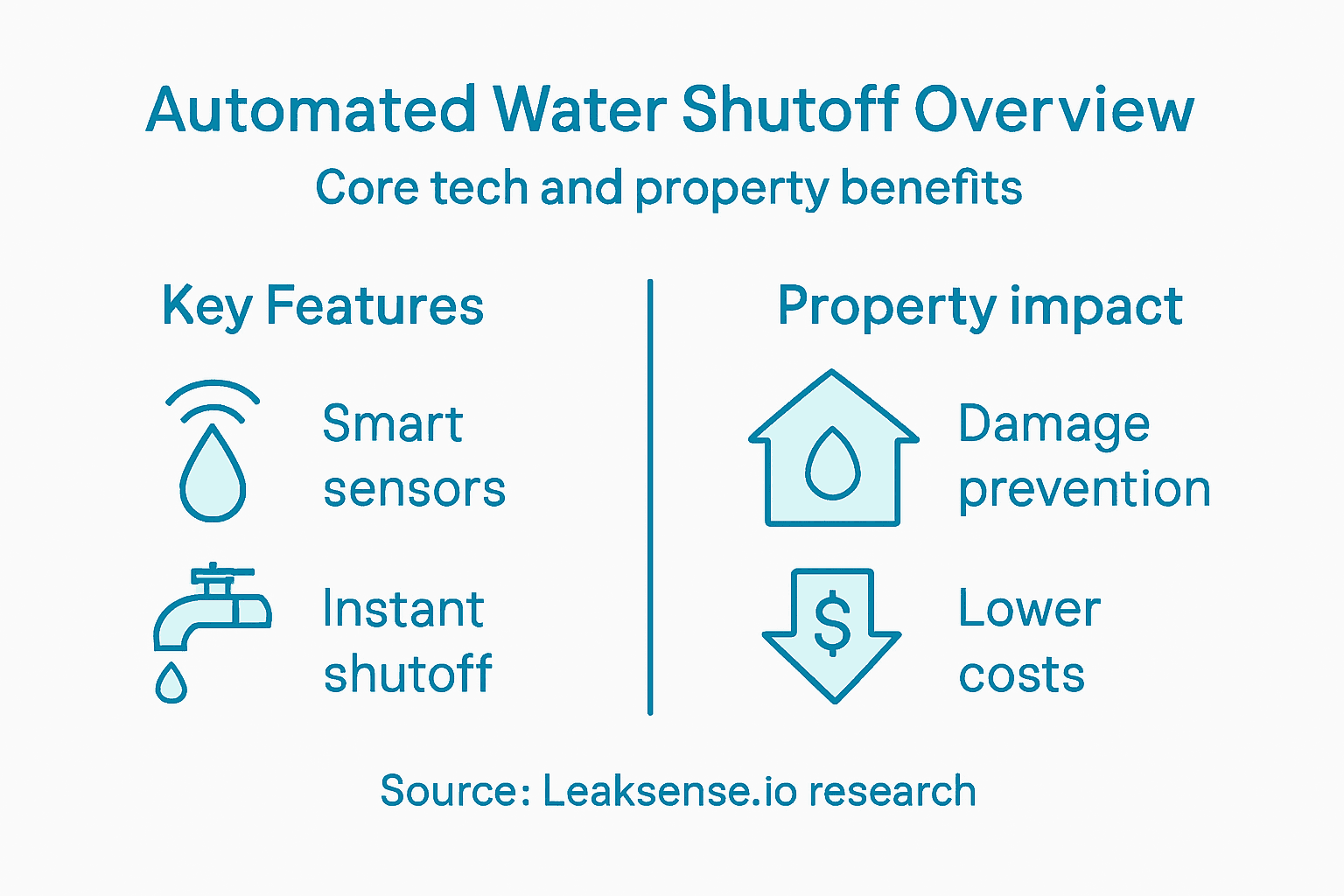 Automated Water Shutoff Overview

Core tech and property benefits

Key Features

Smart sensors

Instant shutoff

Property impact

Damage prevention

$

Lower costs

Source: Leaksense.io research